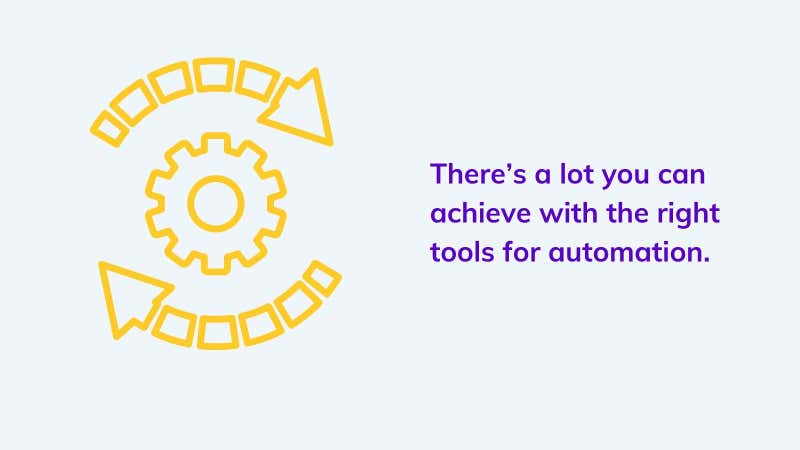 There’s a lot you can achieve with the right tools for automation.